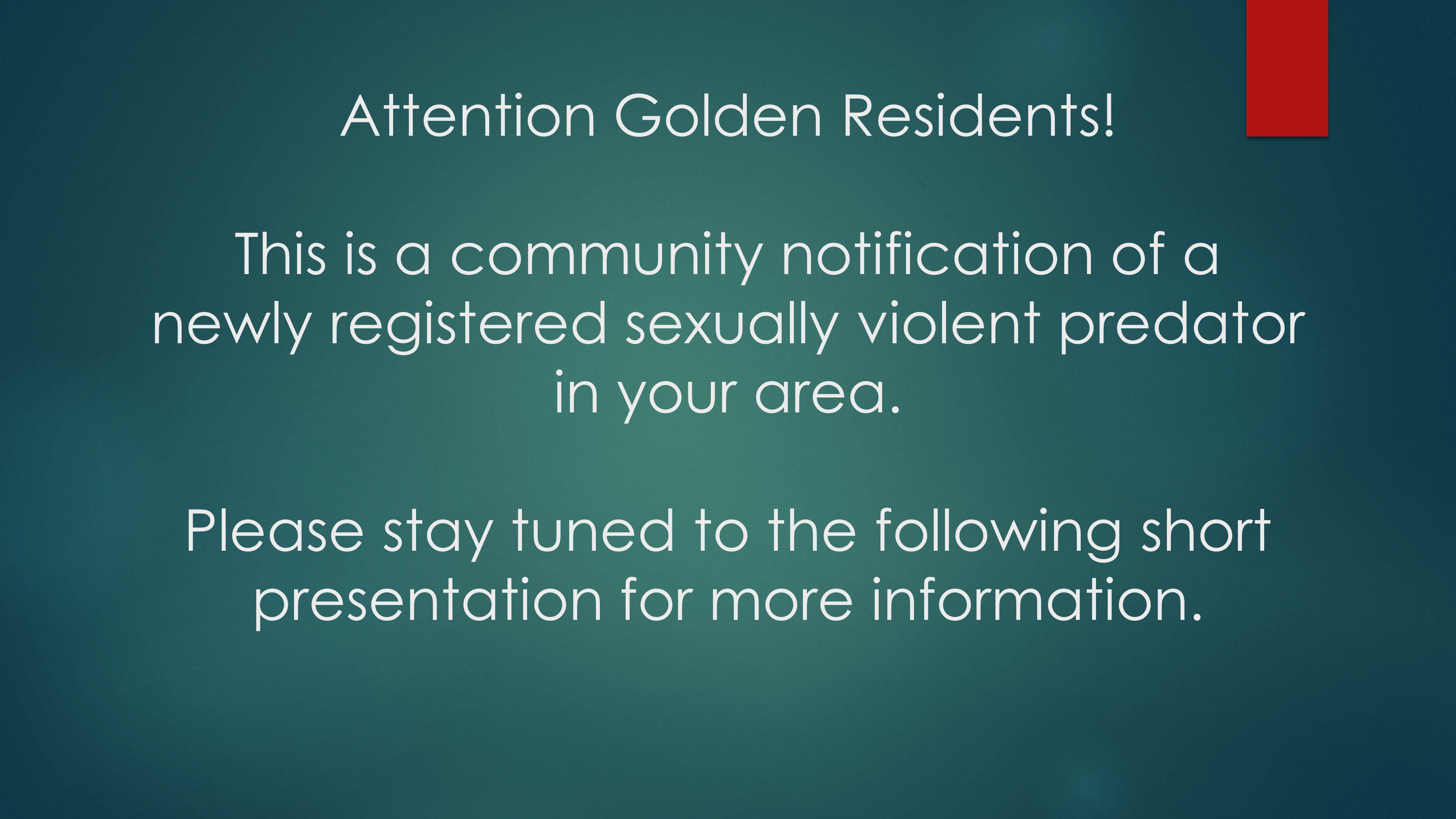 Attention Golden Residents!

This is a community notification of a newly registered sexually violent predator in your area.

Please stay tuned to the following short presentation for more information.